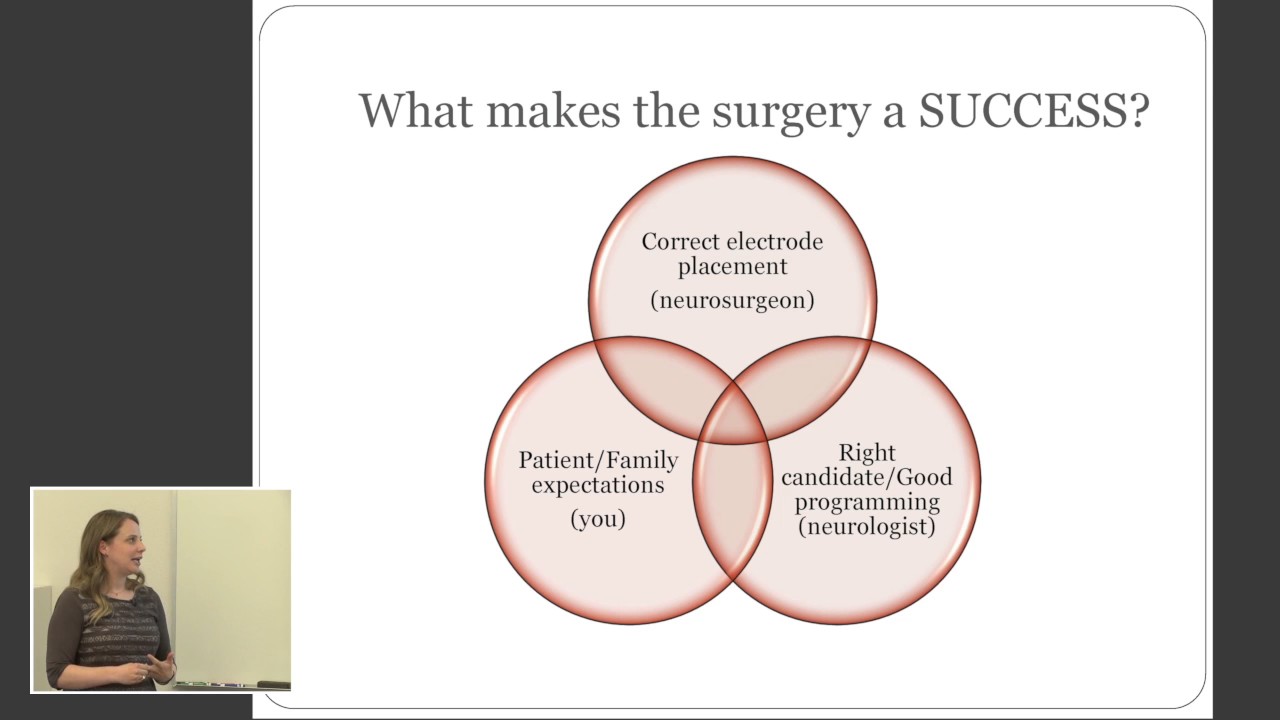 What makes the surgery a SUCCESS?

Correct electrode placement
(neurosurgeon)

Patient/Family expectations
(you)

Right candidate/Good programming
(neurologist)